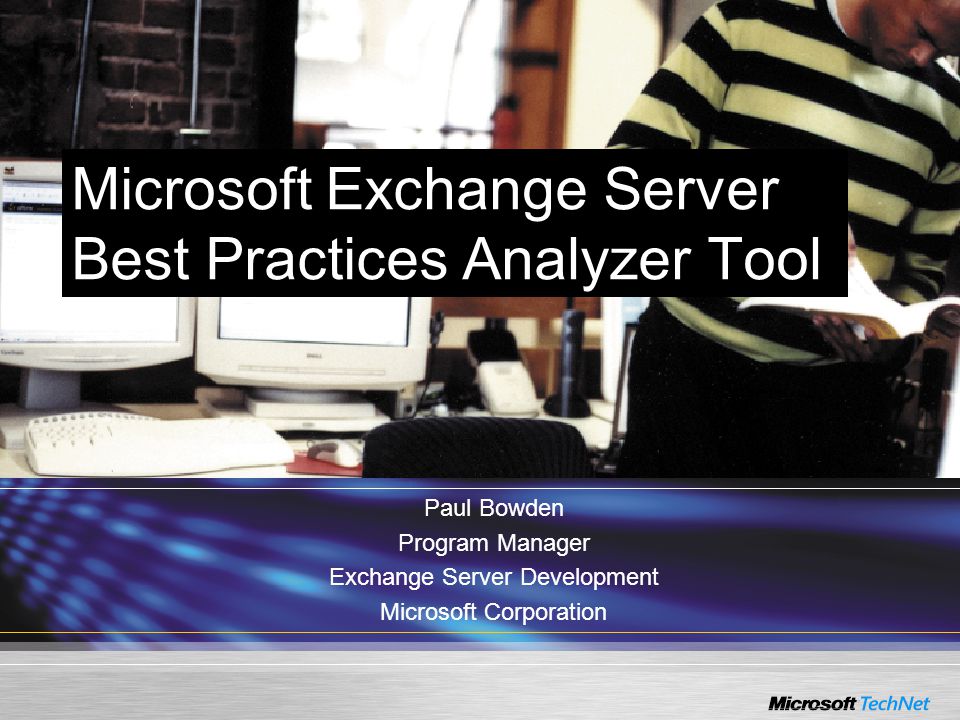 Microsoft Exchange Server Best Practices Analyzer Tool

Paul Bowden
Program Manager
Exchange Server Development
Microsoft Corporation

Microsoft TechNet